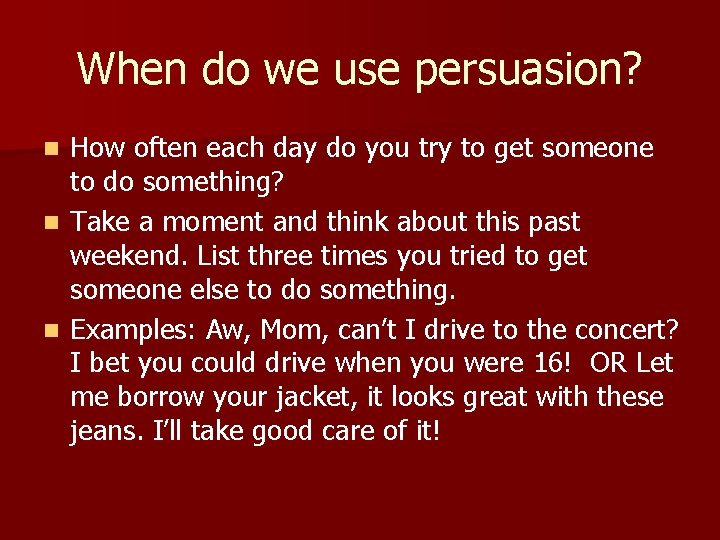 When do we use persuasion?

- How often each day do you try to get someone to do something?
- Take a moment and think about this past weekend. List three times you tried to get someone else to do something.
- Examples: Aw, Mom, can't I drive to the concert? I bet you could drive when you were 16! OR Let me borrow your jacket, it looks great with these jeans. I'll take good care of it!